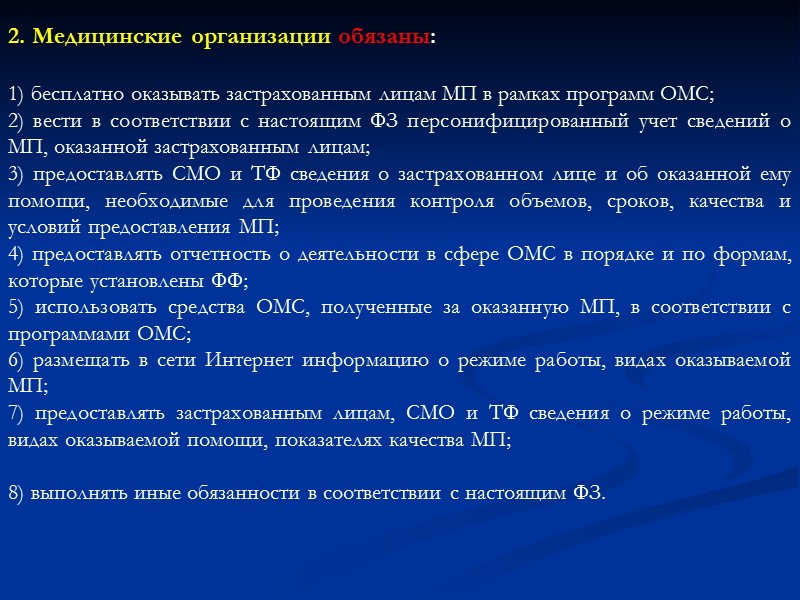 2. Медицинские организации обязаны:

1) бесплатно оказывать застрахованным лицам МП в рамках программ ОМС;
2) вести в соответствии с настоящим ФЗ персонифицированный учет сведений о МП, оказанной застрахованным лицам;
3) предоставлять СМО и ТФ сведения о застрахованном лице и об оказанной ему помощи, необходимые для проведения контроля объемов, сроков, качества и условий предоставления МП;
4) предоставлять отчетность о деятельности в сфере ОМС в порядке и по формам, которые установлены ФФ;
5) использовать средства ОМС, полученные за оказанную МП, в соответствии с программами ОМС;
6) размещать в сети Интернет информацию о режиме работы, видах оказываемой МП;
7) предоставлять застрахованным лицам, СМО и ТФ сведения о режиме работы, видах оказываемой помощи, показателях качества МП;

8) выполнять иные обязанности в соответствии с настоящим ФЗ.